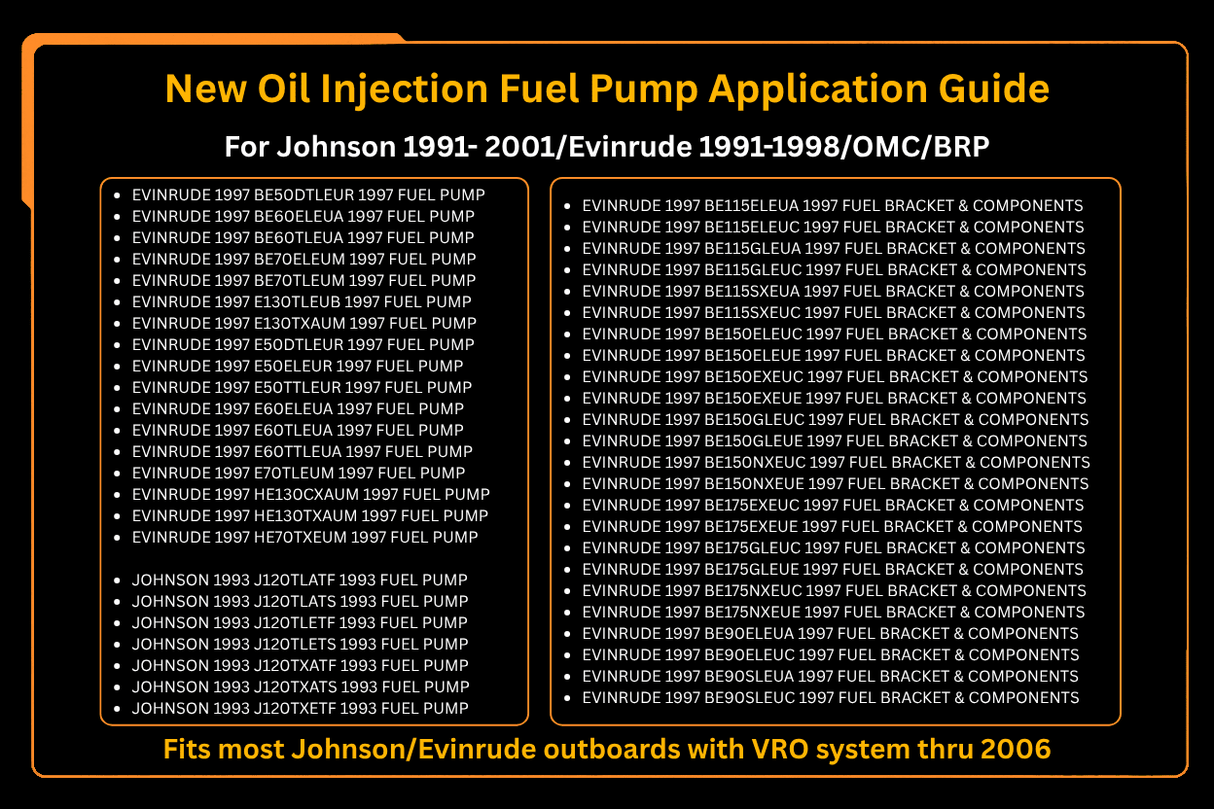 New Oil Injection Fuel Pump Application Guide

For Johnson 1991- 2001/Evinrude 1991-1998/OMC/BRP

- EVINRUDE 1997 BE50DTLEUR 1997 FUEL PUMP
- EVINRUDE 1997 BE60ELEUA 1997 FUEL PUMP
- EVINRUDE 1997 BE60TLEUA 1997 FUEL PUMP
- EVINRUDE 1997 BE70ELEUM 1997 FUEL PUMP
- EVINRUDE 1997 BE70TLEUM 1997 FUEL PUMP
- EVINRUDE 1997 E130TLEUB 1997 FUEL PUMP
- EVINRUDE 1997 E130TXAUM 1997 FUEL PUMP
- EVINRUDE 1997 E50DTLEUR 1997 FUEL PUMP
- EVINRUDE 1997 E50ELEUR 1997 FUEL PUMP
- EVINRUDE 1997 E50TTLEUR 1997 FUEL PUMP
- EVINRUDE 1997 E60ELEUA 1997 FUEL PUMP
- EVINRUDE 1997 E60TLEUA 1997 FUEL PUMP
- EVINRUDE 1997 E60TTLEUA 1997 FUEL PUMP
- EVINRUDE 1997 E70TLEUM 1997 FUEL PUMP
- EVINRUDE 1997 HE130CXAUM 1997 FUEL PUMP
- EVINRUDE 1997 HE130TXAUM 1997 FUEL PUMP
- EVINRUDE 1997 HE70TXEUM 1997 FUEL PUMP

- JOHNSON 1993 J120TLATF 1993 FUEL PUMP
- JOHNSON 1993 J120TLATS 1993 FUEL PUMP
- JOHNSON 1993 J120TLETF 1993 FUEL PUMP
- JOHNSON 1993 J120TLETS 1993 FUEL PUMP
- JOHNSON 1993 J120TXATF 1993 FUEL PUMP
- JOHNSON 1993 J120TXATS 1993 FUEL PUMP
- JOHNSON 1993 J120TXETF 1993 FUEL PUMP

- EVINRUDE 1997 BE115ELEUA 1997 FUEL BRACKET & COMPONENTS
- EVINRUDE 1997 BE115ELEUC 1997 FUEL BRACKET & COMPONENTS
- EVINRUDE 1997 BE115GLEUA 1997 FUEL BRACKET & COMPONENTS
- EVINRUDE 1997 BE115GLEUC 1997 FUEL BRACKET & COMPONENTS
- EVINRUDE 1997 BE115SXEUA 1997 FUEL BRACKET & COMPONENTS
- EVINRUDE 1997 BE115SXEUC 1997 FUEL BRACKET & COMPONENTS
- EVINRUDE 1997 BE150ELEUC 1997 FUEL BRACKET & COMPONENTS
- EVINRUDE 1997 BE150ELEUE 1997 FUEL BRACKET & COMPONENTS
- EVINRUDE 1997 BE150EXEUC 1997 FUEL BRACKET & COMPONENTS
- EVINRUDE 1997 BE150EXEUE 1997 FUEL BRACKET & COMPONENTS
- EVINRUDE 1997 BE150GLEUC 1997 FUEL BRACKET & COMPONENTS
- EVINRUDE 1997 BE150GLEUE 1997 FUEL BRACKET & COMPONENTS
- EVINRUDE 1997 BE150NXEUC 1997 FUEL BRACKET & COMPONENTS
- EVINRUDE 1997 BE150NXEUE 1997 FUEL BRACKET & COMPONENTS
- EVINRUDE 1997 BE175EXEUC 1997 FUEL BRACKET & COMPONENTS
- EVINRUDE 1997 BE175EXEUE 1997 FUEL BRACKET & COMPONENTS
- EVINRUDE 1997 BE175GLEUC 1997 FUEL BRACKET & COMPONENTS
- EVINRUDE 1997 BE175GLEUE 1997 FUEL BRACKET & COMPONENTS
- EVINRUDE 1997 BE175NXEUC 1997 FUEL BRACKET & COMPONENTS
- EVINRUDE 1997 BE175NXEUE 1997 FUEL BRACKET & COMPONENTS
- EVINRUDE 1997 BE90ELEUA 1997 FUEL BRACKET & COMPONENTS
- EVINRUDE 1997 BE90ELEUC 1997 FUEL BRACKET & COMPONENTS
- EVINRUDE 1997 BE90SLEUA 1997 FUEL BRACKET & COMPONENTS
- EVINRUDE 1997 BE90SLEUC 1997 FUEL BRACKET & COMPONENTS

Fits most Johnson/Evinrude outboards with VRO system thru 2006